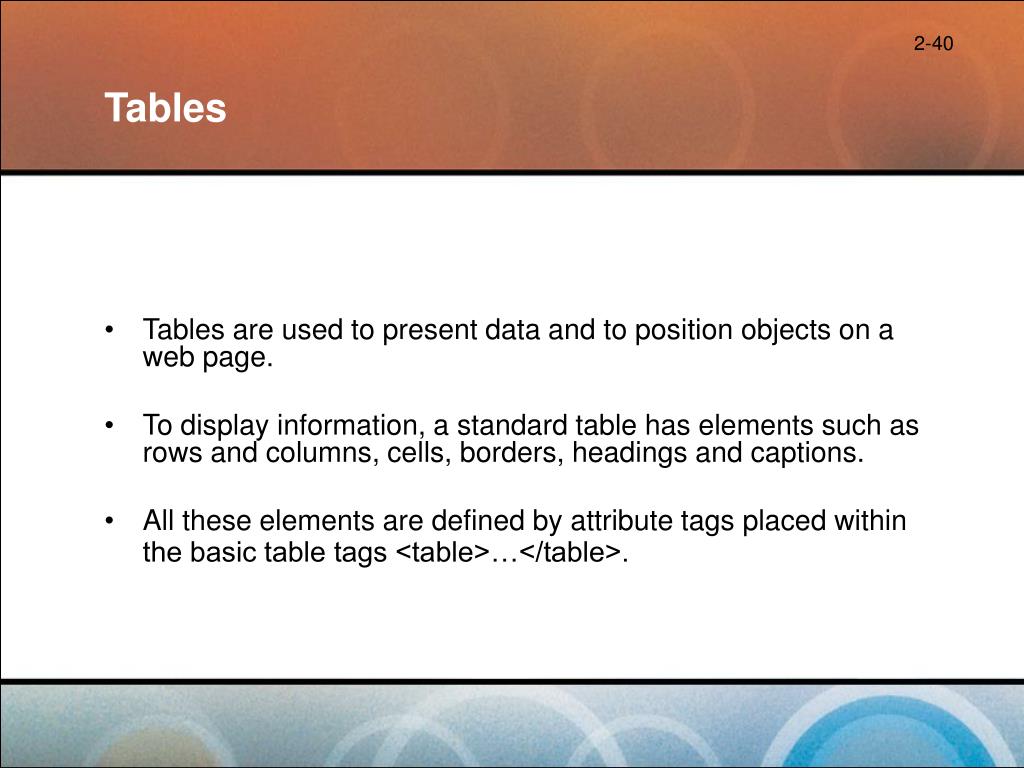 2-40

Tables

• Tables are used to present data and to position objects on a web page.

• To display information, a standard table has elements such as rows and columns, cells, borders, headings and captions.

• All these elements are defined by attribute tags placed within the basic table tags <table>…</table>.